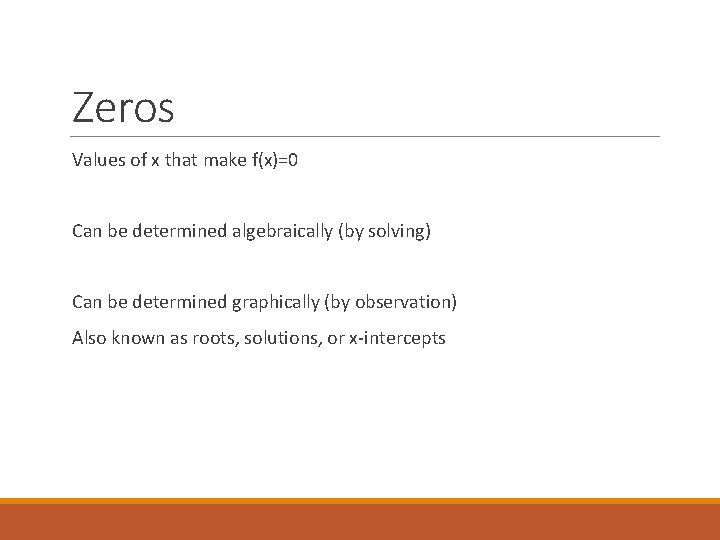 Zeros

Values of x that make $f(x)=0$

Can be determined algebraically (by solving)

Can be determined graphically (by observation)

Also known as roots, solutions, or x-intercepts